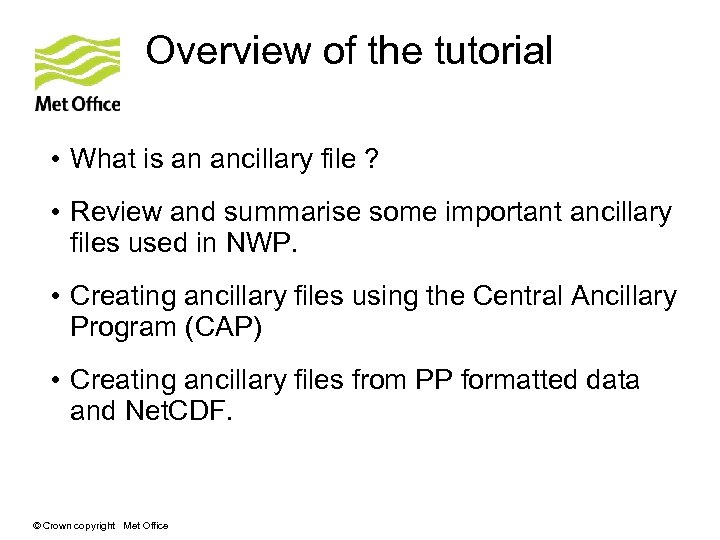 Met Office

Overview of the tutorial

• What is an ancillary file ?

• Review and summarise some important ancillary files used in NWP.

• Creating ancillary files using the Central Ancillary Program (CAP)

• Creating ancillary files from PP formatted data and NetCDF.

© Crown copyright Met Office